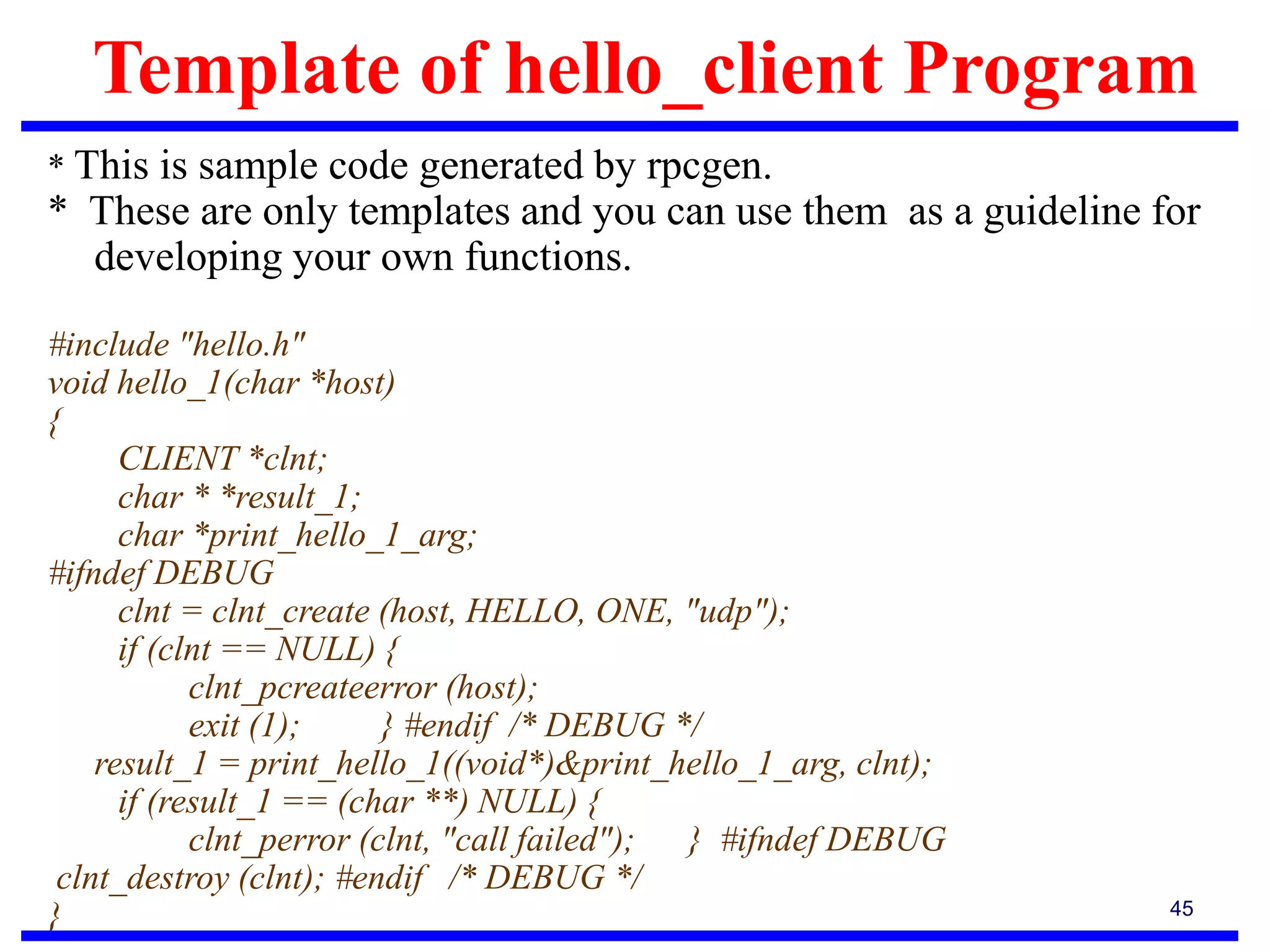 Template of hello_client Program

* This is sample code generated by rpcgen.
* These are only templates and you can use them as a guideline for developing your own functions.

#include "hello.h"
void hello_1(char *host)
{
CLIENT *clnt;
char * *result_1;
char *print_hello_1_arg;
#ifndef DEBUG
clnt = clnt_create (host, HELLO, ONE, "udp");
if (clnt == NULL) {
clnt_pcreateerror (host);
exit (1); } #endif /* DEBUG */
result_1 = print_hello_1((void*)&print_hello_1_arg, clnt);
if (result_1 == (char **) NULL) {
clnt_perror (clnt, "call failed"); } #ifndef DEBUG
clnt_destroy (clnt); #endif /* DEBUG */
}

45